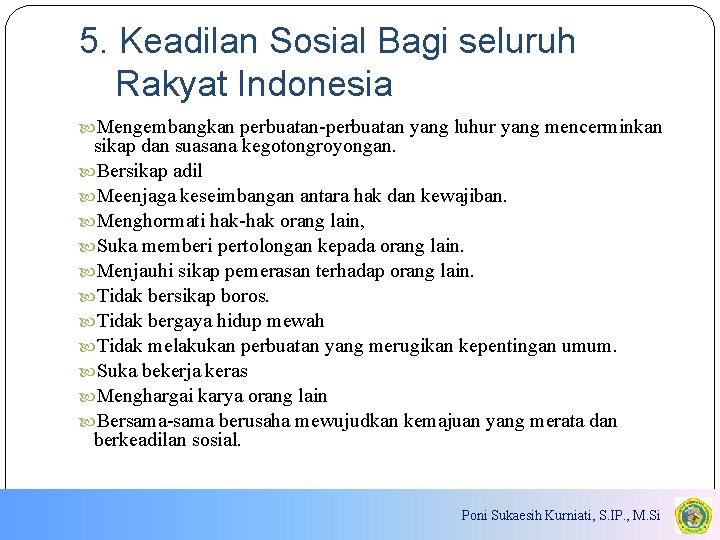 5. Keadilan Sosial Bagi seluruh Rakyat Indonesia

Mengembangkan perbuatan-perbuatan yang luhur yang mencerminkan sikap dan suasana kegotongroyongan.

Bersikap adil

Meenjaga keseimbangan antara hak dan kewajiban.

Menghormati hak-hak orang lain,

Suka memberi pertolongan kepada orang lain.

Menjauhi sikap pemerasan terhadap orang lain.

Tidak bersikap boros.

Tidak bergaya hidup mewah

Tidak melakukan perbuatan yang merugikan kepentingan umum.

Suka bekerja keras

Menghargai karya orang lain

Bersama-sama berusaha mewujudkan kemajuan yang merata dan berkeadilan sosial.

Poni Sukaesih Kurniati, S.IP., M.Si